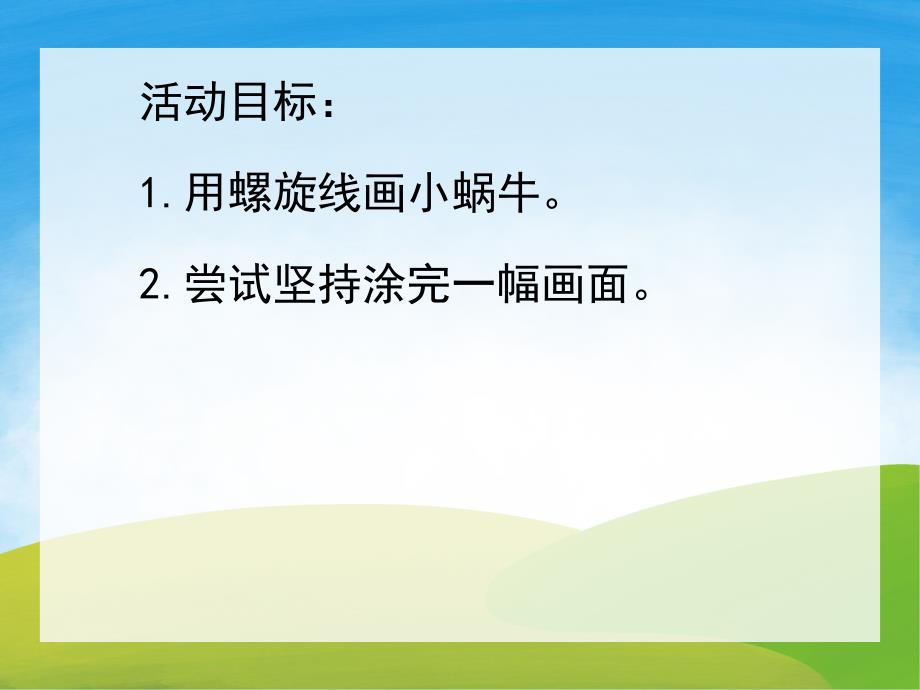 活动目标：

1. 用螺旋线画小蜗牛。

2. 尝试坚持涂完一幅画面。